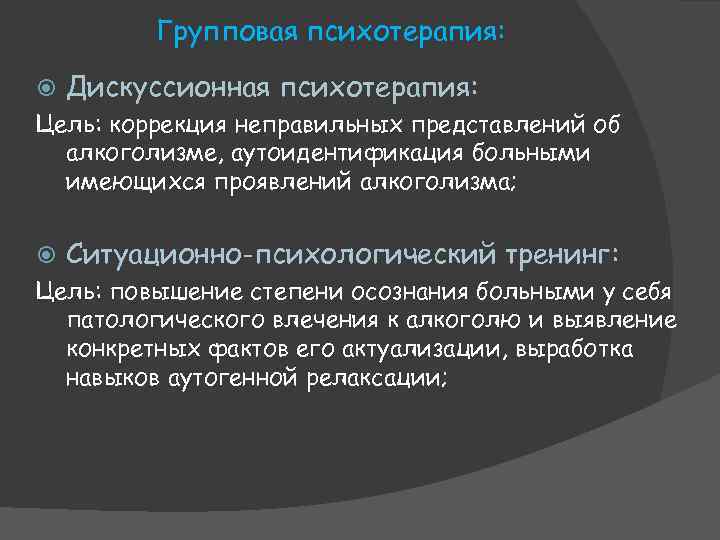 Групповая психотерапия:

Дискуссионная психотерапия:

Цель: коррекция неправильных представлений об алкоголизме, аутоидентификация больными имеющихся проявлений алкоголизма;

Ситуационно-психологический тренинг:

Цель: повышение степени осознания больными у себя патологического влечения к алкоголю и выявление конкретных фактов его актуализации, выработка навыков аутогенной релаксации;